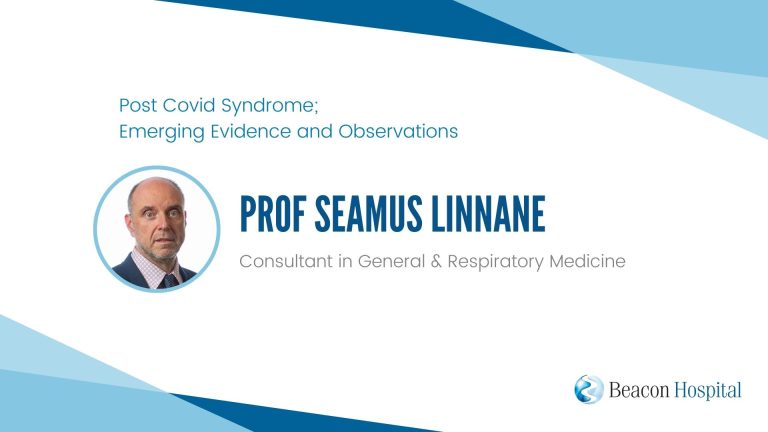 Post Covid Syndrome;
Emerging Evidence and Observations

PROF SEAMUS LINNANE

Consultant in General & Respiratory Medicine

Beacon Hospital